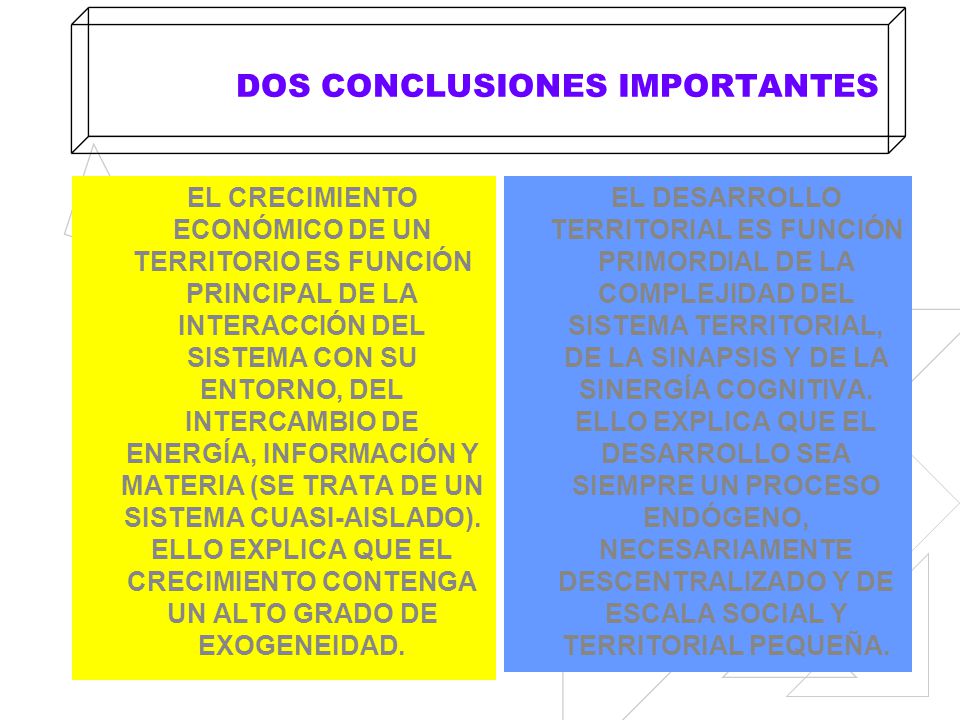 DOS CONCLUSIONES IMPORTANTES

EL CRECIMIENTO ECONÓMICO DE UN TERRITORIO ES FUNCIÓN PRINCIPAL DE LA INTERACCIÓN DEL SISTEMA CON SU ENTORNO, DEL INTERCAMBIO DE ENERGÍA, INFORMACIÓN Y MATERIA (SE TRATA DE UN SISTEMA CUASI-AISLADO). ELLO EXPLICA QUE EL CRECIMIENTO CONTENGA UN ALTO GRADO DE EXOGENEIDAD.

EL DESARROLLO TERRITORIAL ES FUNCIÓN PRIMORDIAL DE LA COMPLEJIDAD DEL SISTEMA TERRITORIAL, DE LA SINAPSIS Y DE LA SINERGÍA COGNITIVA. ELLO EXPLICA QUE EL DESARROLLO SEA SIEMPRE UN PROCESO ENDÓGENO, NECESARIAMENTE DESCENTRALIZADO Y DE ESCALA SOCIAL Y TERRITORIAL PEQUEÑA.